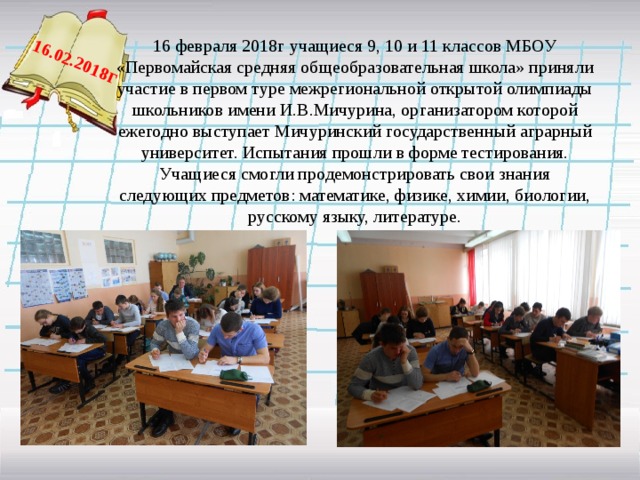 16.02.2018г

16 февраля 2018г учащиеся 9, 10 и 11 классов МБОУ «Первомайская средняя общеобразовательная школа» приняли участие в первом туре межрегиональной открытой олимпиады школьников имени И.В.Мичурина, организатором которой ежегодно выступает Мичуринский государственный аграрный университет. Испытания прошли в форме тестирования. Учащиеся смогли продемонстрировать свои знания следующих предметов: математике, физике, химии, биологии, русскому языку, литературе.